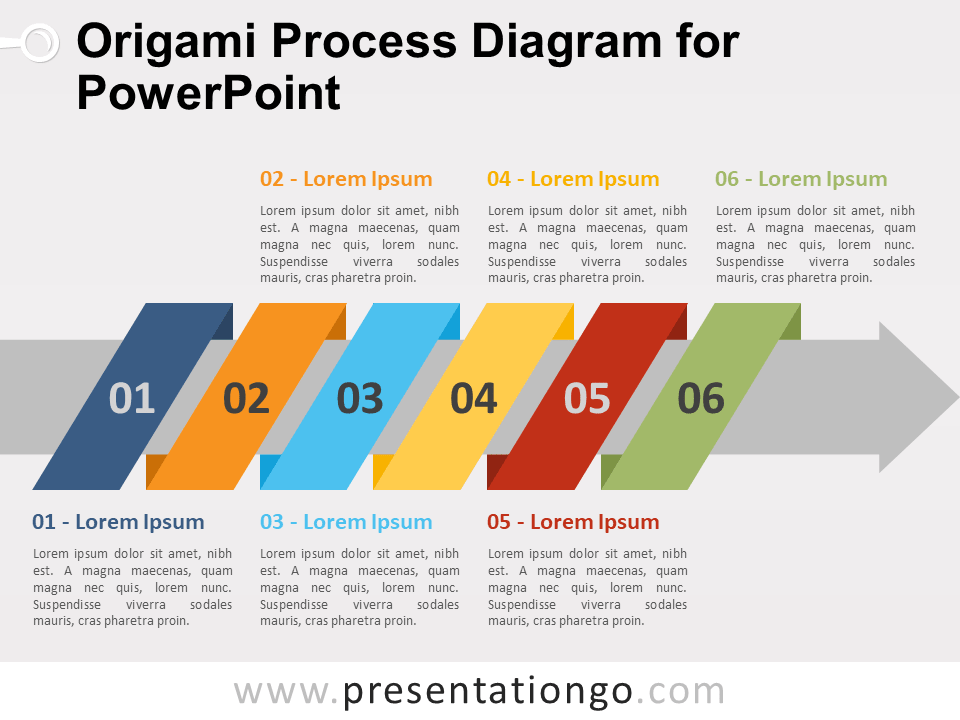 Origami Process Diagram for PowerPoint

02 - Lorem Ipsum

Lorem ipsum dolor sit amet, nibh est. A magna maecenas, quam magna nec quis, lorem nunc. Suspendisse viverra sodales mauris, cras pharetra proin.

04 - Lorem Ipsum

Lorem ipsum dolor sit amet, nibh est. A magna maecenas, quam magna nec quis, lorem nunc. Suspendisse viverra sodales mauris, cras pharetra proin.

06 - Lorem Ipsum

Lorem ipsum dolor sit amet, nibh est. A magna maecenas, quam magna nec quis, lorem nunc. Suspendisse viverra sodales mauris, cras pharetra proin.

01 02 03 04 05 06

01 - Lorem Ipsum

Lorem ipsum dolor sit amet, nibh est. A magna maecenas, quam magna nec quis, lorem nunc. Suspendisse viverra sodales mauris, cras pharetra proin.

03 - Lorem Ipsum

Lorem ipsum dolor sit amet, nibh est. A magna maecenas, quam magna nec quis, lorem nunc. Suspendisse viverra sodales mauris, cras pharetra proin.

05 - Lorem Ipsum

Lorem ipsum dolor sit amet, nibh est. A magna maecenas, quam magna nec quis, lorem nunc. Suspendisse viverra sodales mauris, cras pharetra proin.

www.presentationgo.com